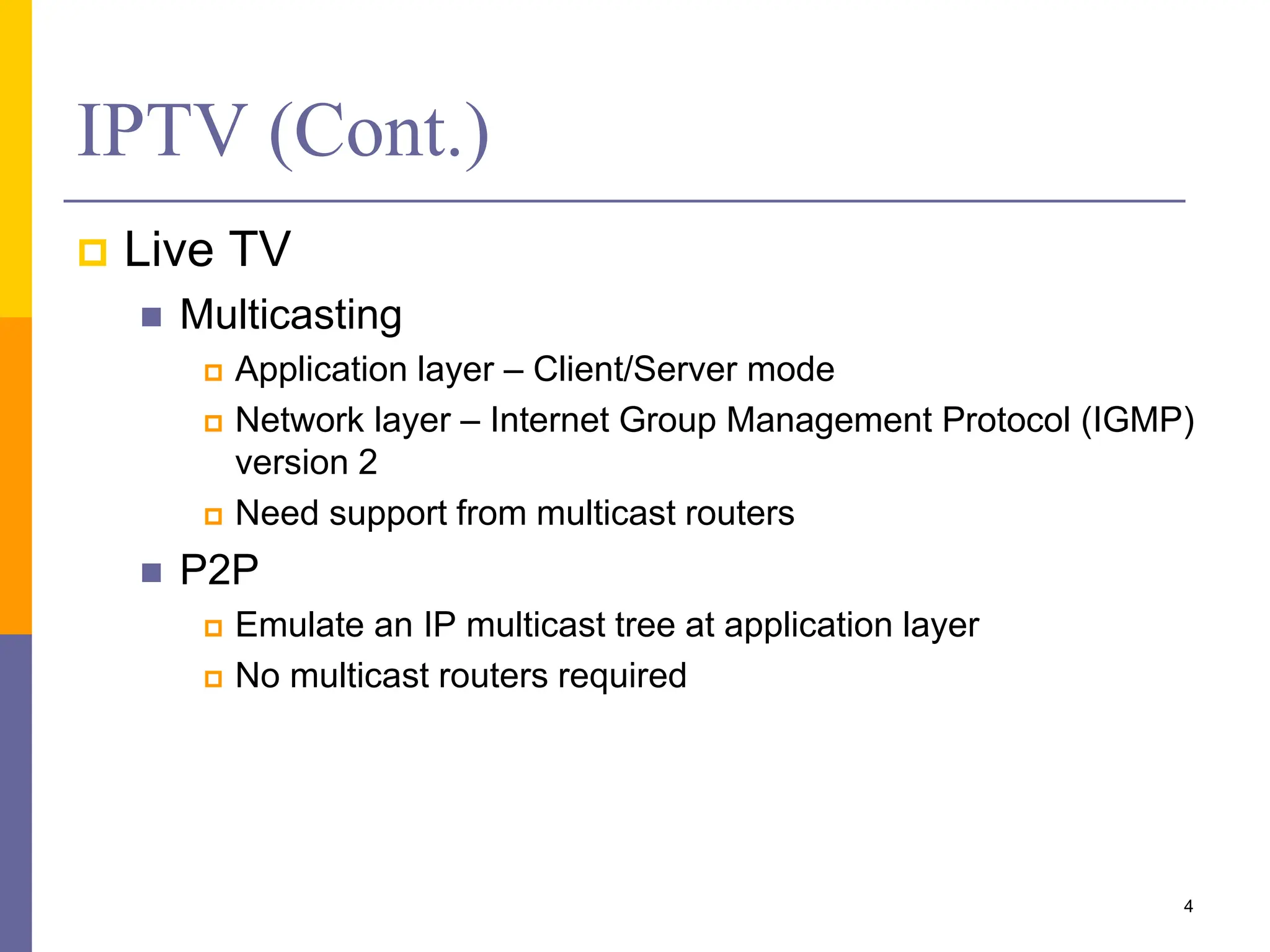 IPTV (Cont.)

Live TV

Multicasting

Application layer – Client/Server mode

Network layer – Internet Group Management Protocol (IGMP) version 2

Need support from multicast routers

P2P

Emulate an IP multicast tree at application layer

No multicast routers required

4